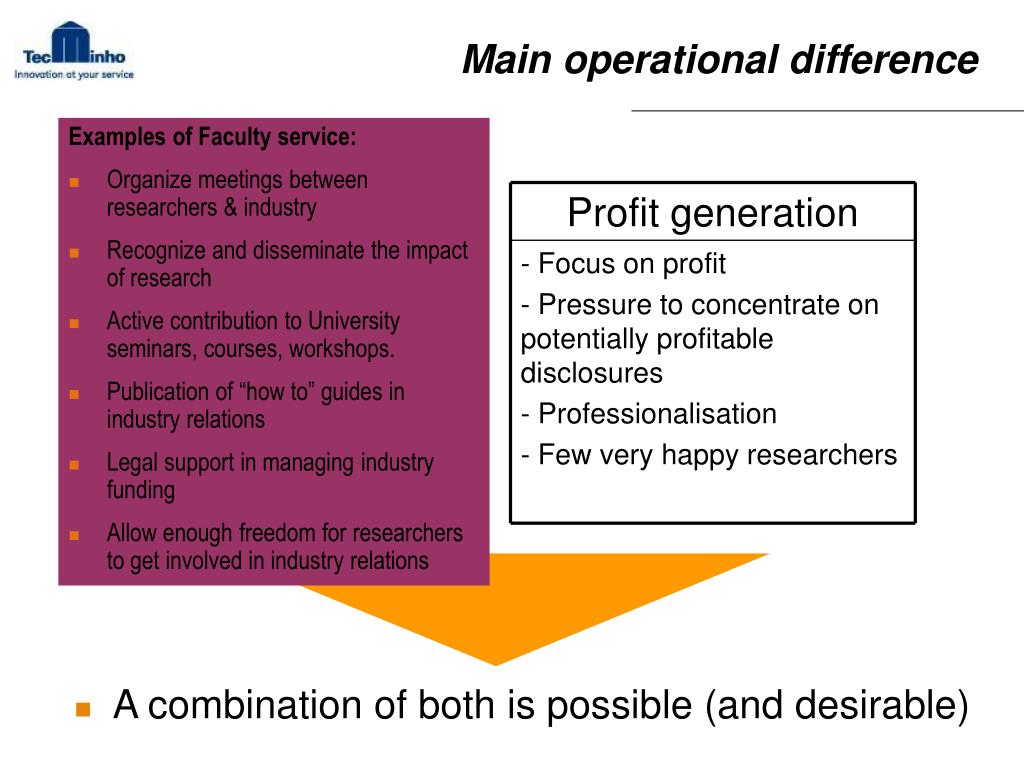 TecMinho
Innovation at your service

Main operational difference

Examples of Faculty service:

- Organize meetings between researchers & industry
- Recognize and disseminate the impact of research
- Active contribution to University seminars, courses, workshops.
- Publication of “how to” guides in industry relations
- Legal support in managing industry funding
- Allow enough freedom for researchers to get involved in industry relations

Profit generation

- Focus on profit
- Pressure to concentrate on potentially profitable disclosures
- Professionalisation
- Few very happy researchers

- A combination of both is possible (and desirable)